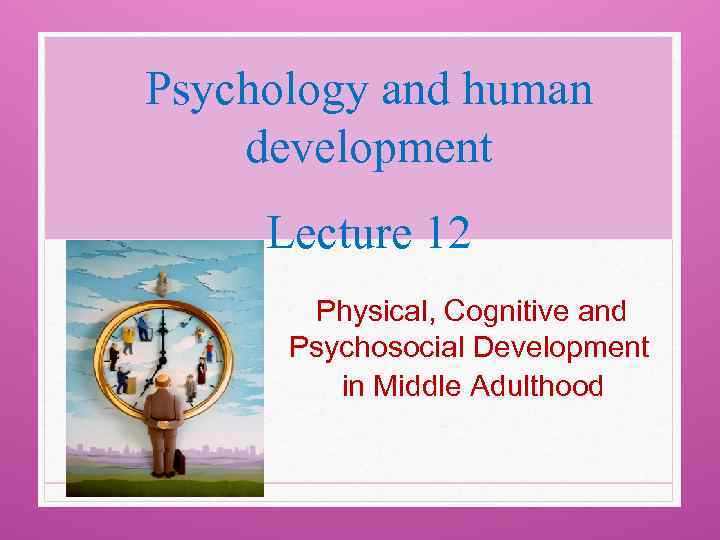 Psychology and human development

Lecture 12

Physical, Cognitive and Psychosocial Development in Middle Adulthood